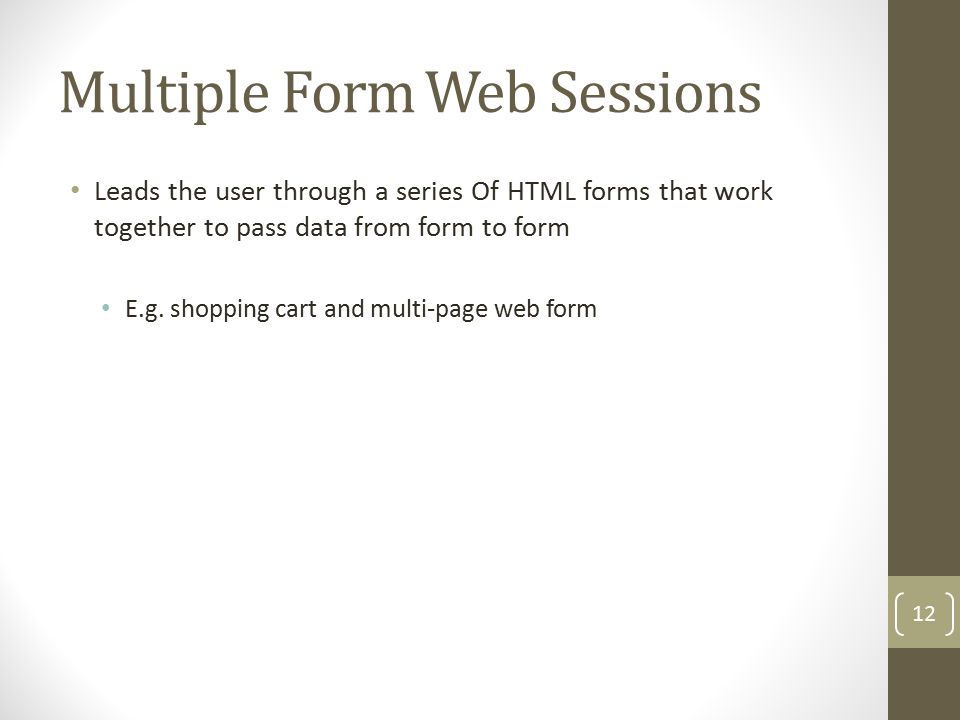 Multiple Form Web Sessions

• Leads the user through a series Of HTML forms that work together to pass data from form to form

• E.g. shopping cart and multi-page web form

12